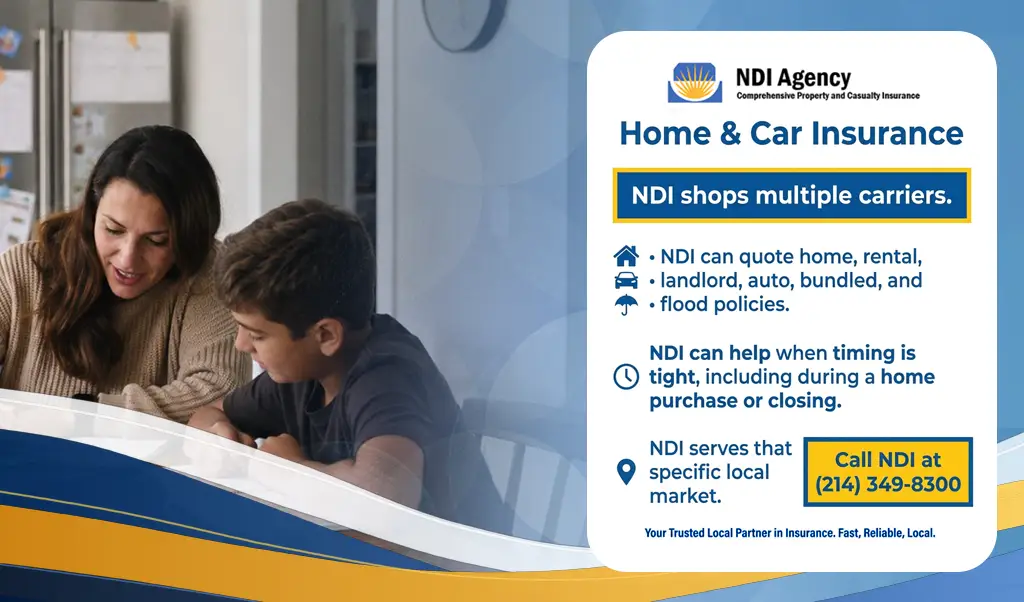 NDI Agency
Comprehensive Property and Casualty Insurance

Home & Car Insurance

NDI shops multiple carriers.

• NDI can quote home, rental,
• landlord, auto, bundled, and
• flood policies.

NDI can help when timing is tight, including during a home purchase or closing.

NDI serves that specific local market.

Call NDI at (214) 349-8300

Your Trusted Local Partner in Insurance. Fast, Reliable, Local.